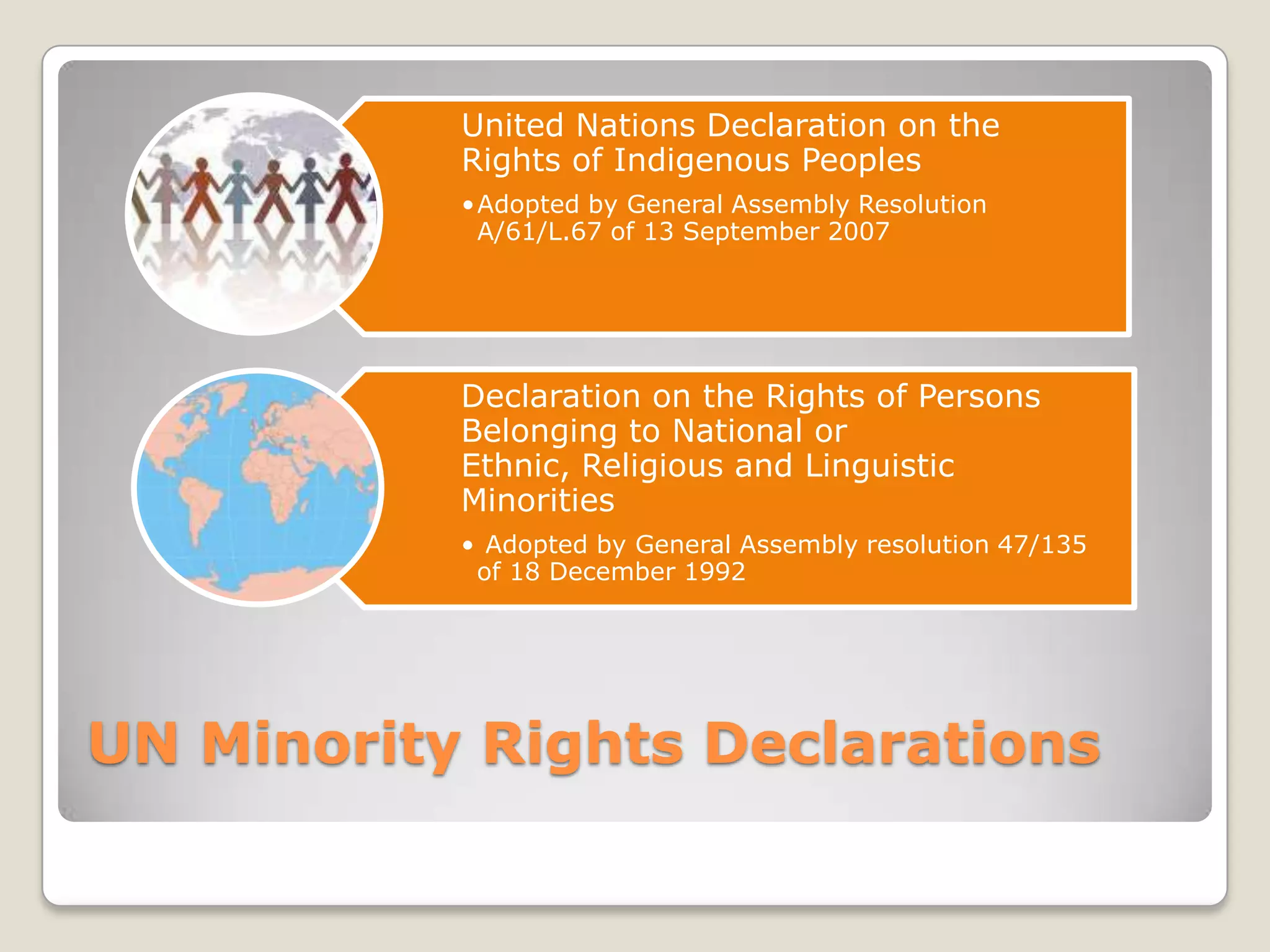 United Nations Declaration on the Rights of Indigenous Peoples

• Adopted by General Assembly Resolution A/61/L.67 of 13 September 2007

Declaration on the Rights of Persons Belonging to National or Ethnic, Religious and Linguistic Minorities

• Adopted by General Assembly resolution 47/135 of 18 December 1992

UN Minority Rights Declarations